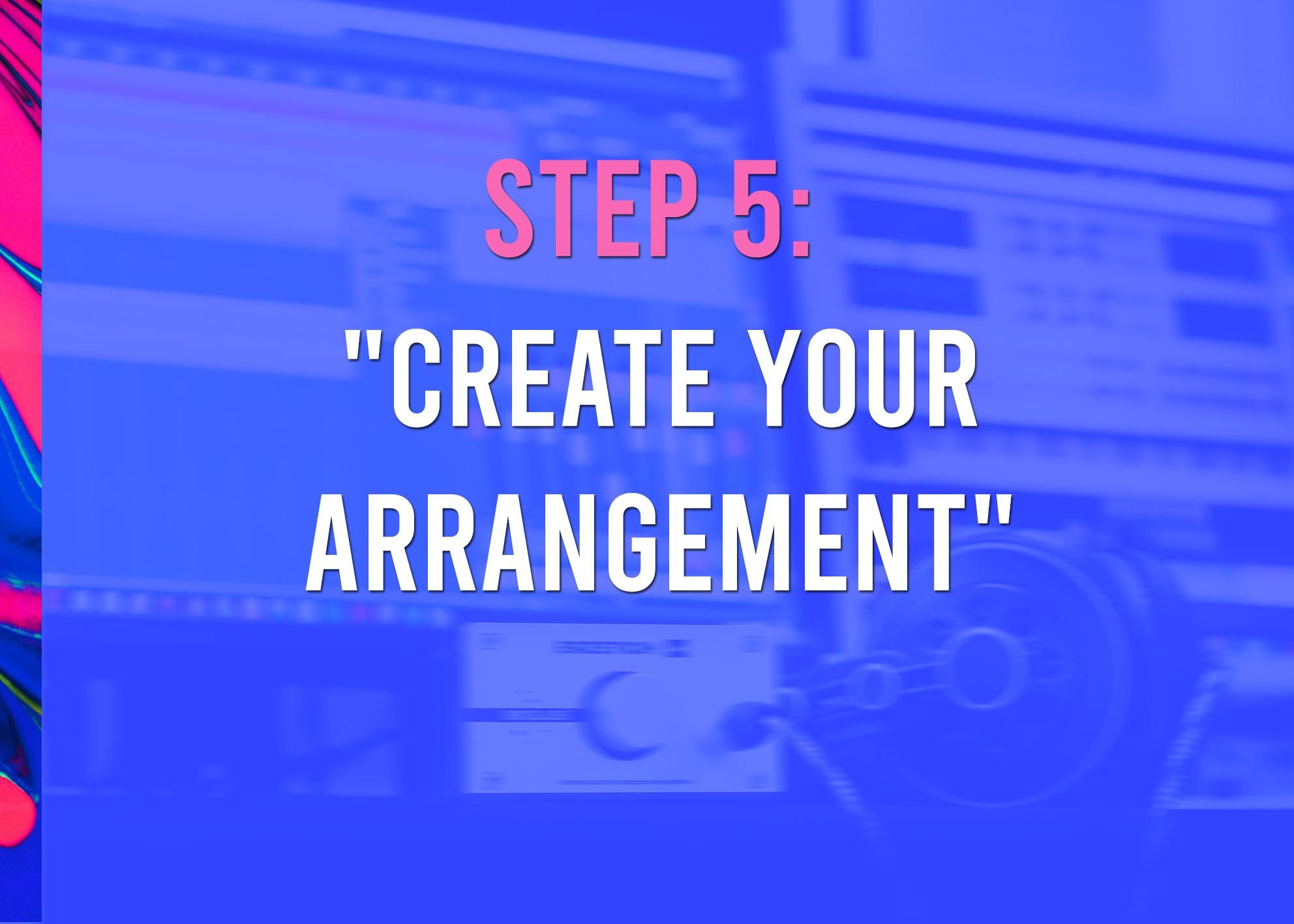 STEP 5:

"CREATE YOUR ARRANGEMENT"